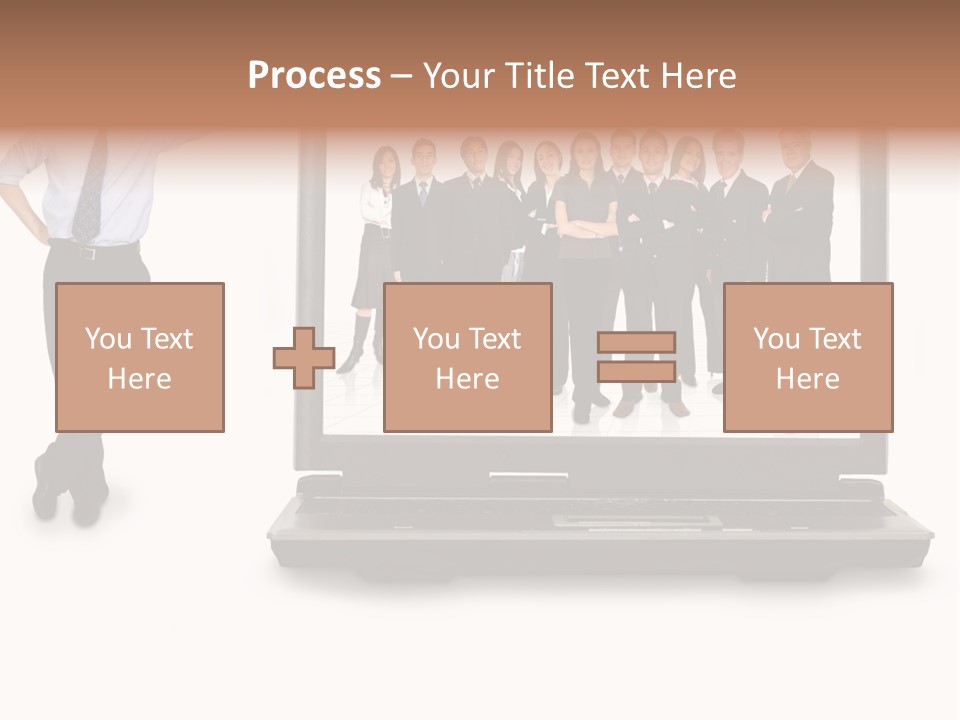 Process – Your Title Text Here

You Text Here

You Text Here

You Text Here